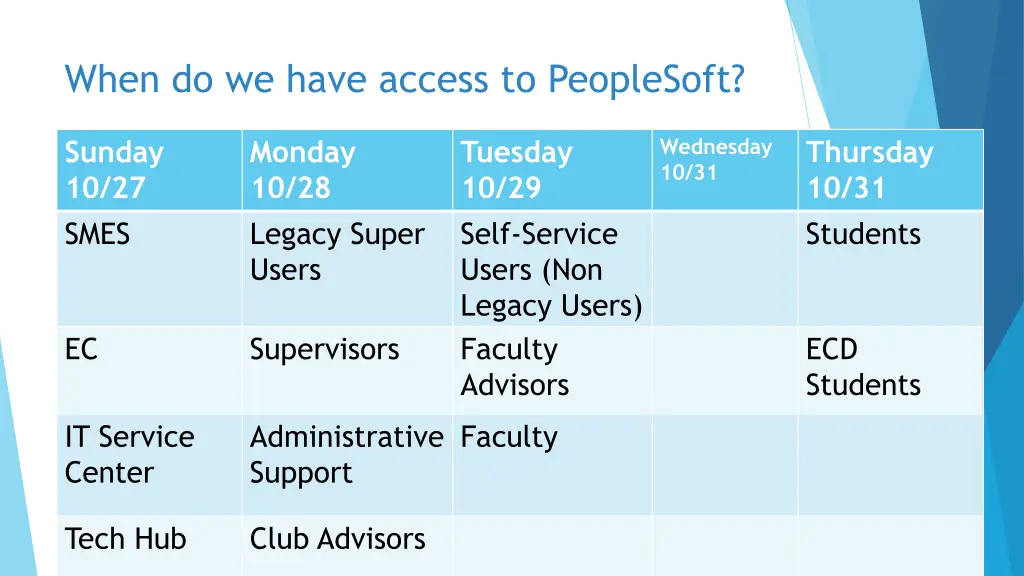 When do we have access to PeopleSoft?

| Sunday 10/27 | Monday 10/28 | Tuesday 10/29 | Wednesday 10/31 | Thursday 10/31 |
|---|---|---|---|---|
| SMES | Legacy Super Users | Self-Service Users (Non Legacy Users) | | Students |
| EC | Supervisors | Faculty Advisors | | ECD Students |
| IT Service Center | Administrative Support | Faculty | | |
| Tech Hub | Club Advisors | | | |